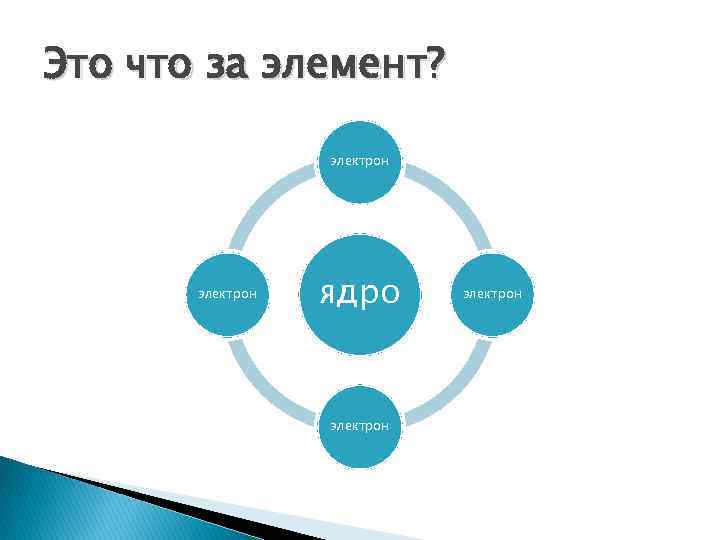 Это что за элемент?

электрон

электрон

ядро

электрон

электрон